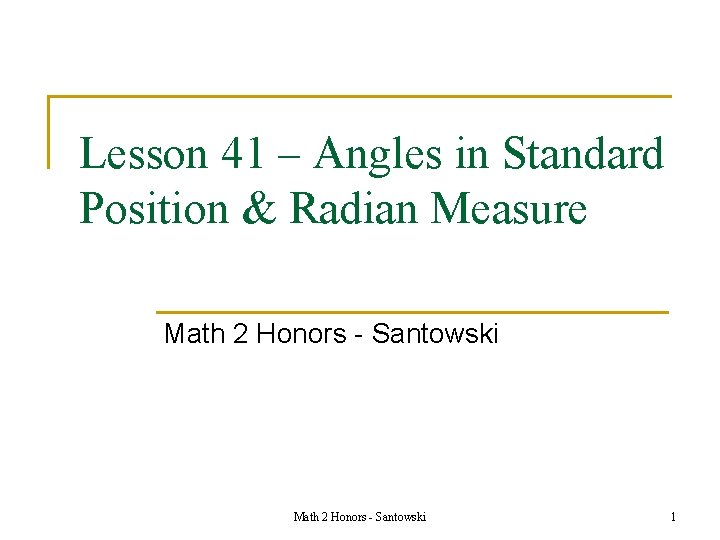 Lesson 41 – Angles in Standard Position & Radian Measure

Math 2 Honors - Santowski

Math 2 Honors - Santowski

1